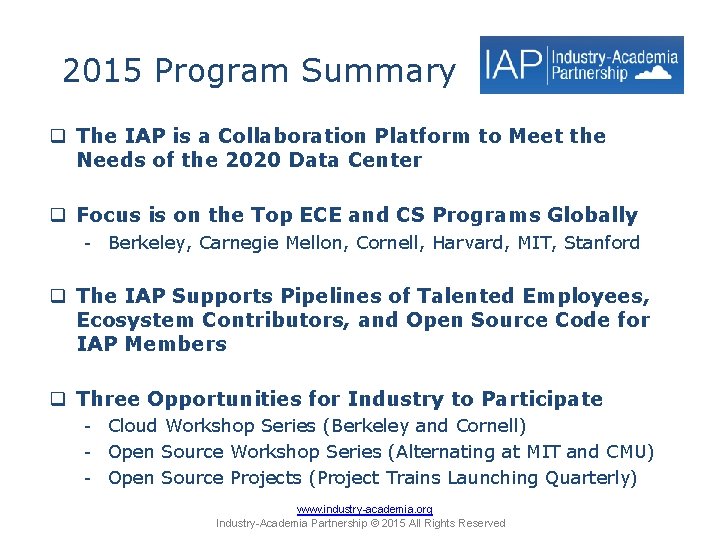 2015 Program Summary

IAP Industry-Academia Partnership

❑ The IAP is a Collaboration Platform to Meet the Needs of the 2020 Data Center

❑ Focus is on the Top ECE and CS Programs Globally
- Berkeley, Carnegie Mellon, Cornell, Harvard, MIT, Stanford

❑ The IAP Supports Pipelines of Talented Employees, Ecosystem Contributors, and Open Source Code for IAP Members

❑ Three Opportunities for Industry to Participate
- Cloud Workshop Series (Berkeley and Cornell)
- Open Source Workshop Series (Alternating at MIT and CMU)
- Open Source Projects (Project Trains Launching Quarterly)

www.industry-academia.org
Industry-Academia Partnership © 2015 All Rights Reserved